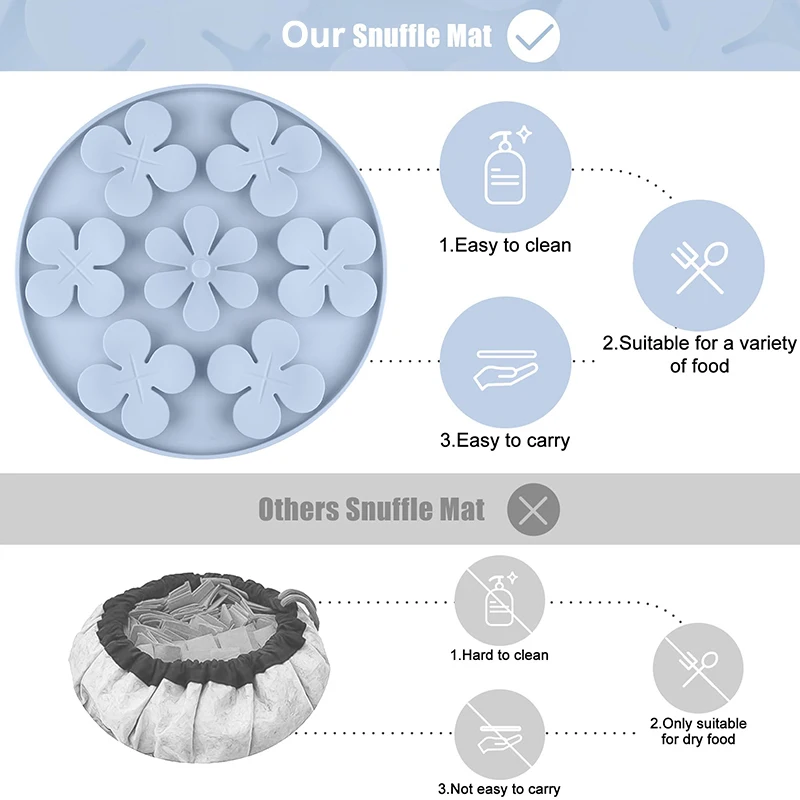 Our Snuffle Mat

1.Easy to clean

2.Suitable for a variety of food

3.Easy to carry

Others Snuffle Mat

1.Hard to clean

2.Only suitable for dry food

3.Not easy to carry